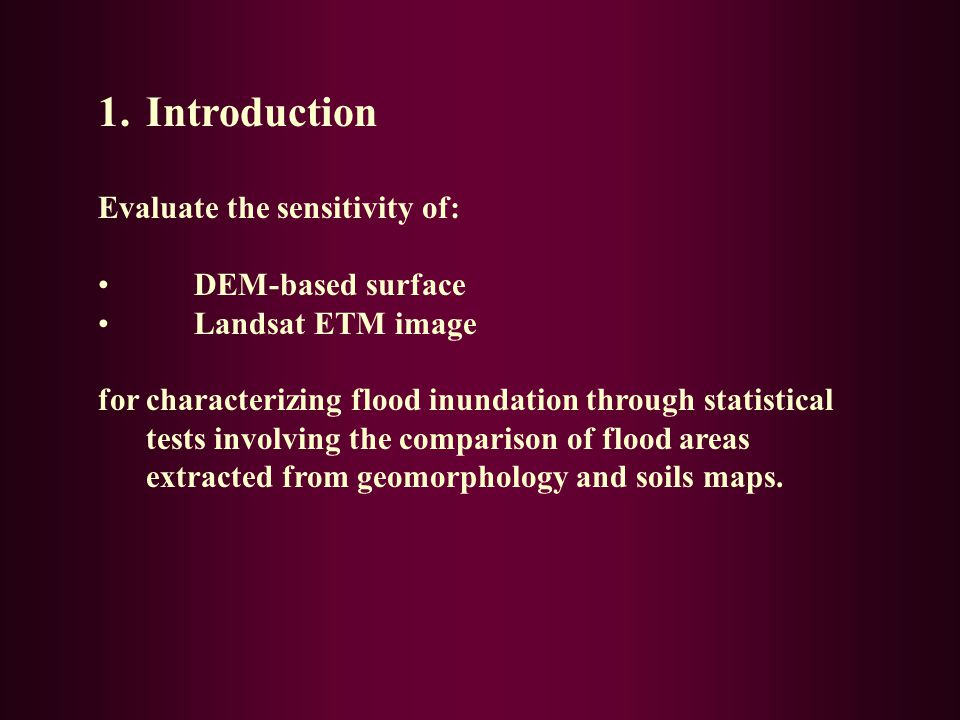 1. Introduction

Evaluate the sensitivity of:

• DEM-based surface
• Landsat ETM image

for characterizing flood inundation through statistical tests involving the comparison of flood areas extracted from geomorphology and soils maps.